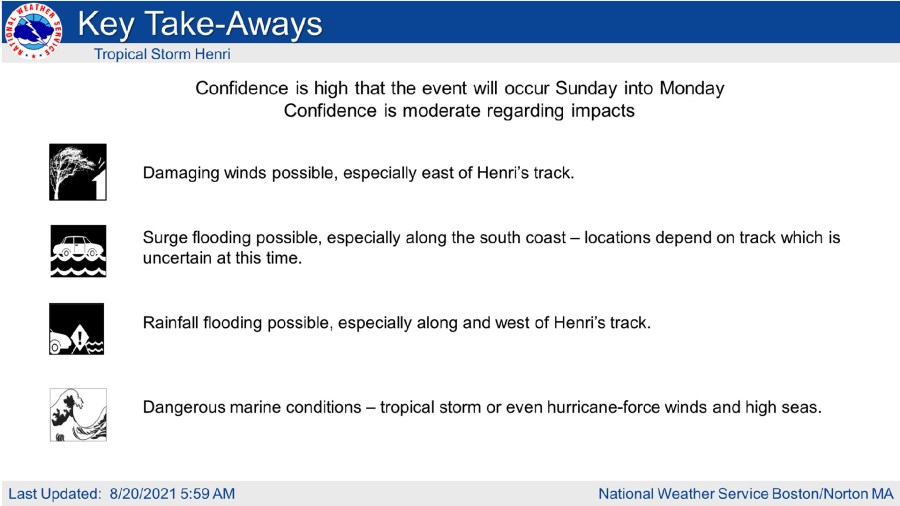 NATIONAL WEATHER SERVICE

Key Take-Aways

Tropical Storm Henri

Confidence is high that the event will occur Sunday into Monday
Confidence is moderate regarding impacts

Damaging winds possible, especially east of Henri's track.

Surge flooding possible, especially along the south coast – locations depend on track which is uncertain at this time.

Rainfall flooding possible, especially along and west of Henri's track.

Dangerous marine conditions – tropical storm or even hurricane-force winds and high seas.

Last Updated: 8/20/2021 5:59 AM

National Weather Service Boston/Norton MA